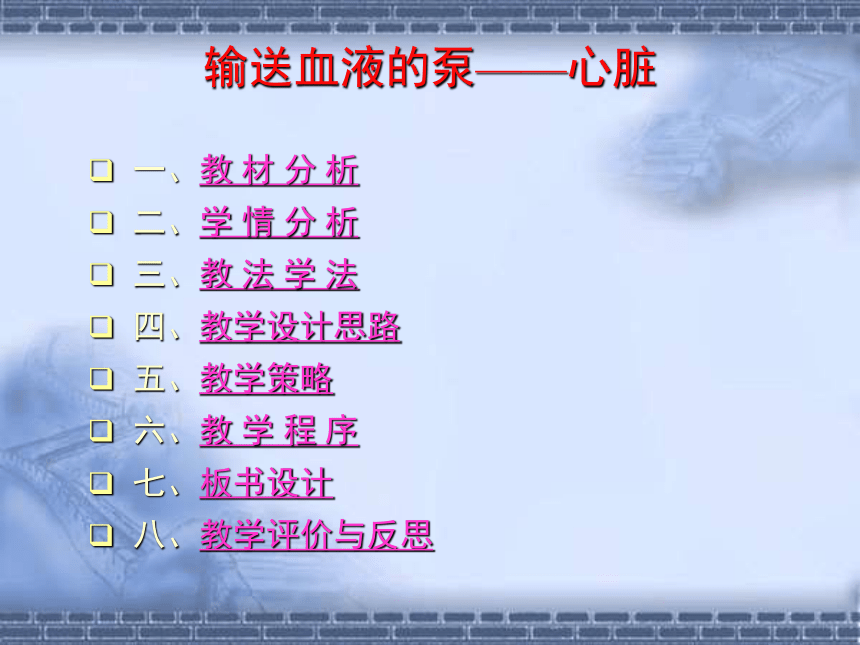 输送血液的泵——心脏

一、教 材 分 析

二、学 情 分 析

三、教 法 学 法

四、教学设计思路

五、教学策略

六、教 学 程 序

七、板书设计

八、教学评价与反思